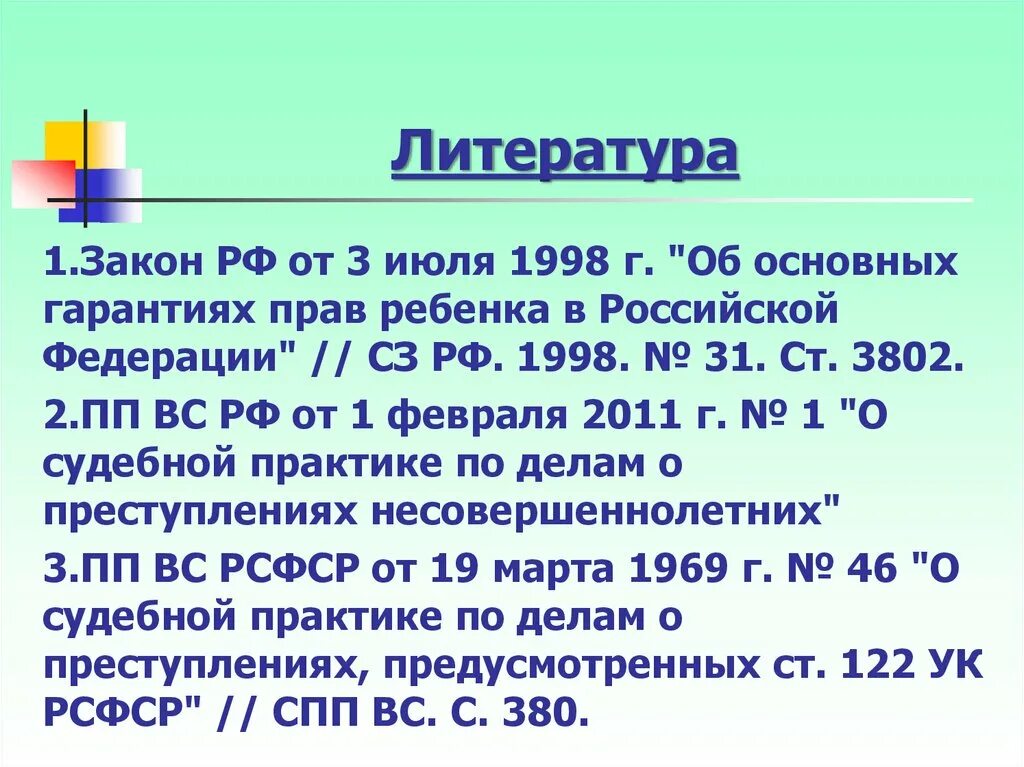 Литература

1.Закон РФ от 3 июля 1998 г. "Об основных гарантиях прав ребенка в Российской Федерации" // СЗ РФ. 1998. № 31. Ст. 3802.

2.ПП ВС РФ от 1 февраля 2011 г. № 1 "О судебной практике по делам о преступлениях несовершеннолетних"

3.ПП ВС РСФСР от 19 марта 1969 г. № 46 "О судебной практике по делам о преступлениях, предусмотренных ст. 122 УК РСФСР" // СПП ВС. С. 380.